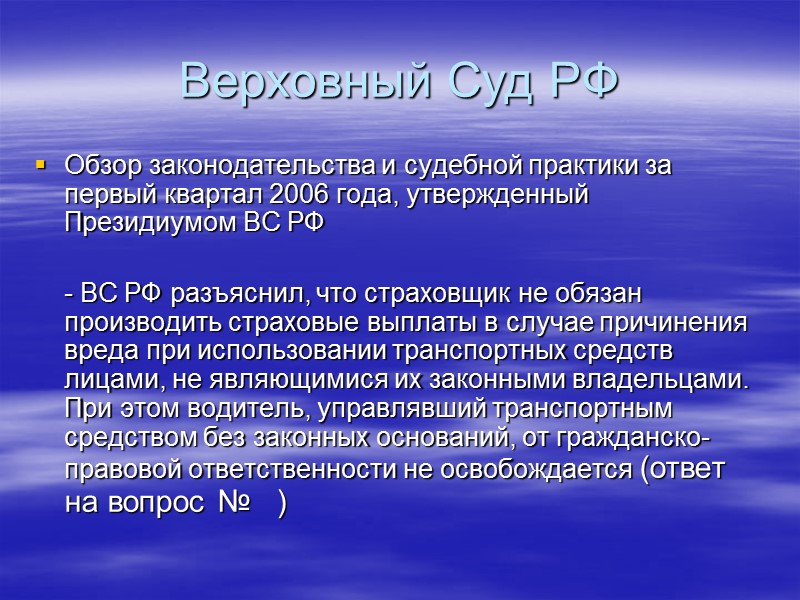 Верховный Суд РФ

Обзор законодательства и судебной практики за первый квартал 2006 года, утвержденный Президиумом ВС РФ

- ВС РФ разъяснил, что страховщик не обязан производить страховые выплаты в случае причинения вреда при использовании транспортных средств лицами, не являющимися их законными владельцами. При этом водитель, управлявший транспортным средством без законных оснований, от гражданско-правовой ответственности не освобождается (ответ на вопрос № )